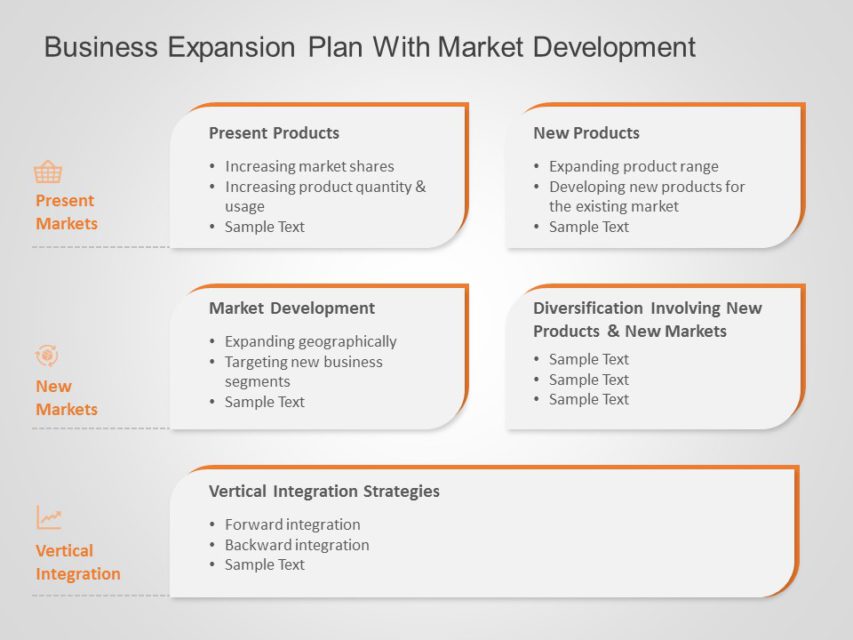 Business Expansion Plan With Market Development

Present Markets

Present Products
• Increasing market shares
• Increasing product quantity & usage
• Sample Text

New Products
• Expanding product range
• Developing new products for the existing market
• Sample Text

New Markets

Market Development
• Expanding geographically
• Targeting new business segments
• Sample Text

Diversification Involving New Products & New Markets
• Sample Text
• Sample Text
• Sample Text

Vertical Integration

Vertical Integration Strategies
• Forward integration
• Backward integration
• Sample Text